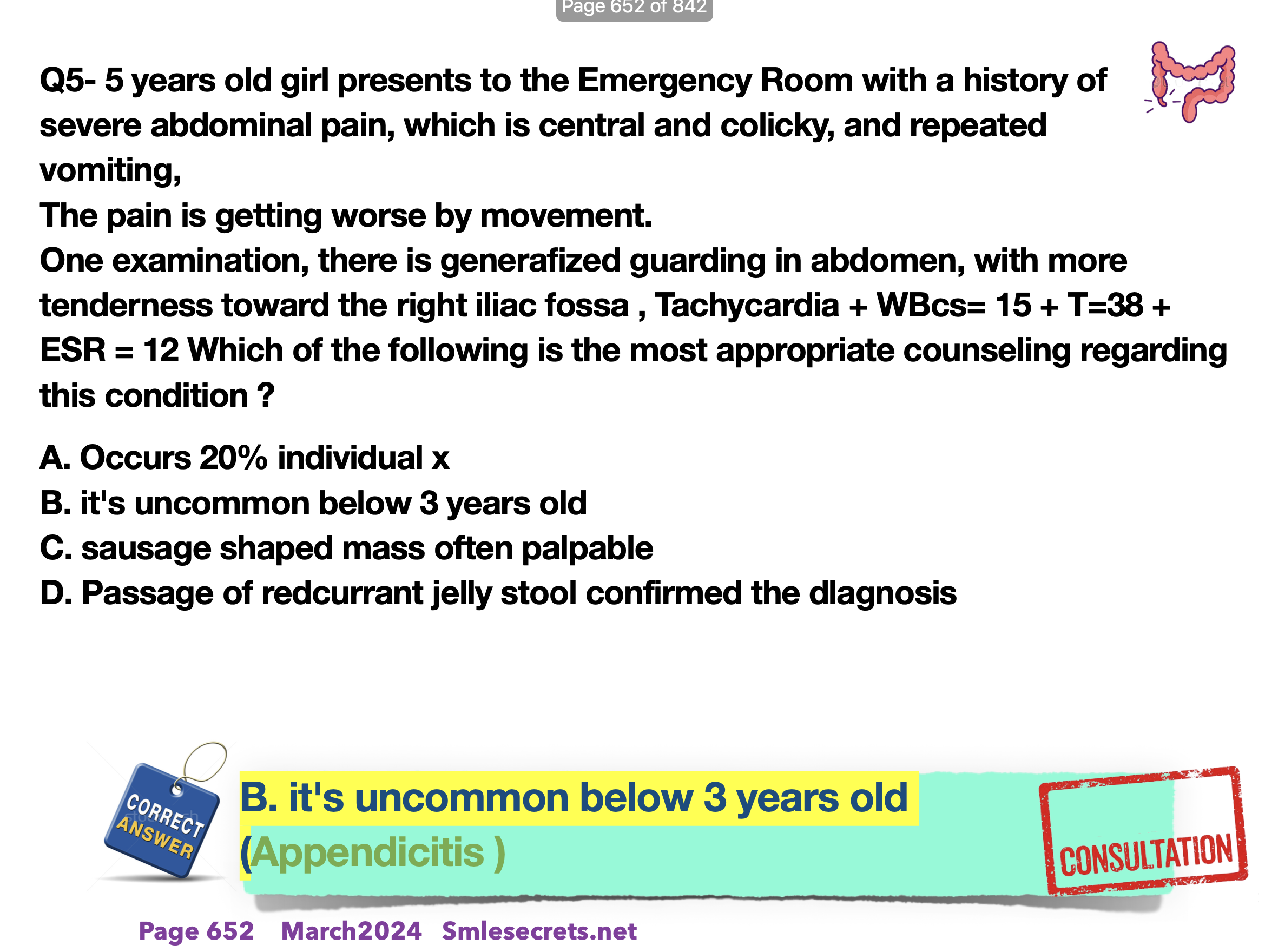 Page 652 of 842

Q5- 5 years old girl presents to the Emergency Room with a history of severe abdominal pain, which is central and colicky, and repeated vomiting,
The pain is getting worse by movement.
One examination, there is generafized guarding in abdomen, with more tenderness toward the right iliac fossa , Tachycardia + WBcs= 15 + T=38 + ESR = 12 Which of the following is the most appropriate counseling regarding this condition ?

A. Occurs 20% individual x
B. it's uncommon below 3 years old
C. sausage shaped mass often palpable
D. Passage of redcurrant jelly stool confirmed the dlagnosis

CORRECT ANSWER

B. it's uncommon below 3 years old
(Appendicitis )

CONSULTATION

Page 652 March2024 Smlesecrets.net